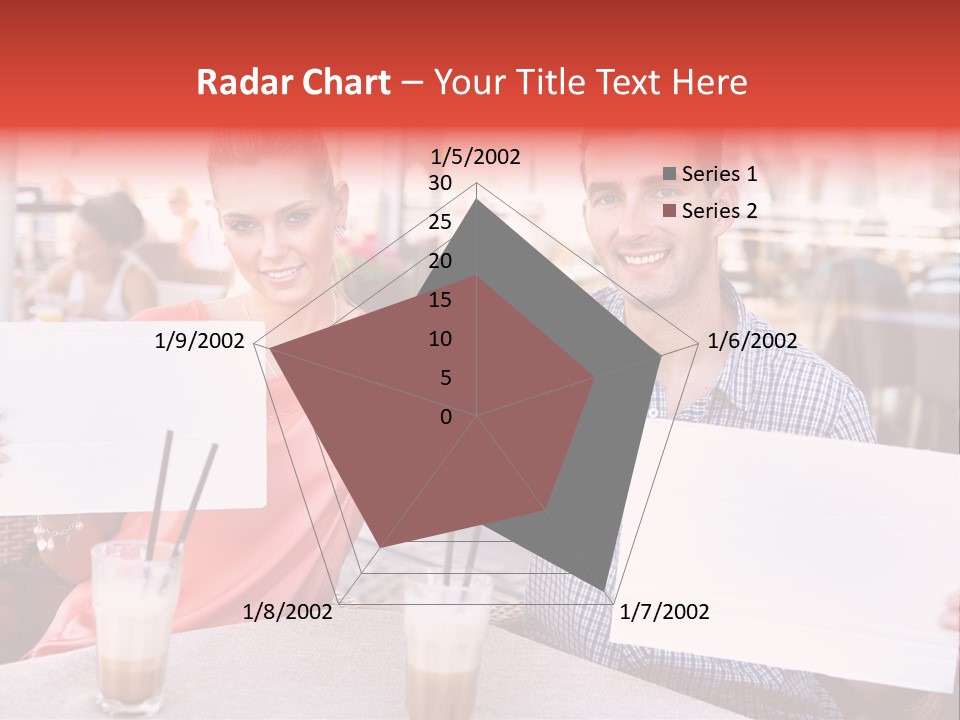 Radar Chart – Your Title Text Here

1/5/2002
30
25
20
15
10
5
0
1/6/2002
1/7/2002
1/8/2002
1/9/2002

Series 1
Series 2